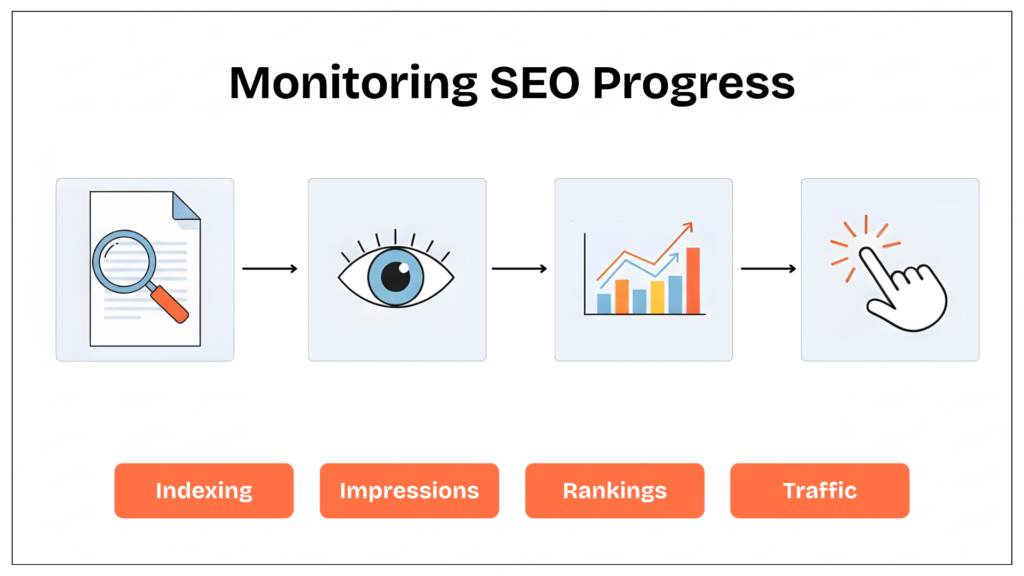 Monitoring SEO Progress

Indexing

Impressions

Rankings

Traffic